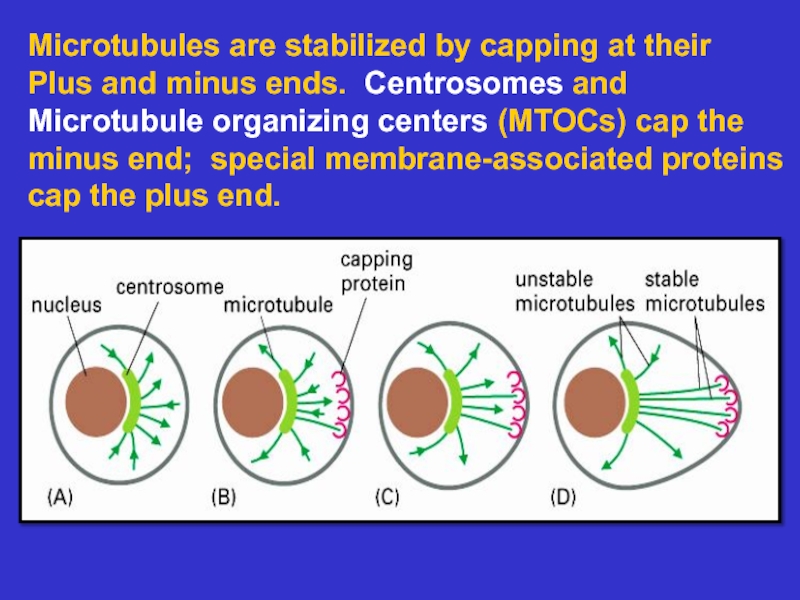 Microtubules are stabilized by capping at their Plus and minus ends. Centrosomes and Microtubule organizing centers (MTOCs) cap the minus end; special membrane-associated proteins cap the plus end.

nucleus
centrosome
microtubule
capping protein
unstable microtubules
stable microtubules

(A)
(B)
(C)
(D)